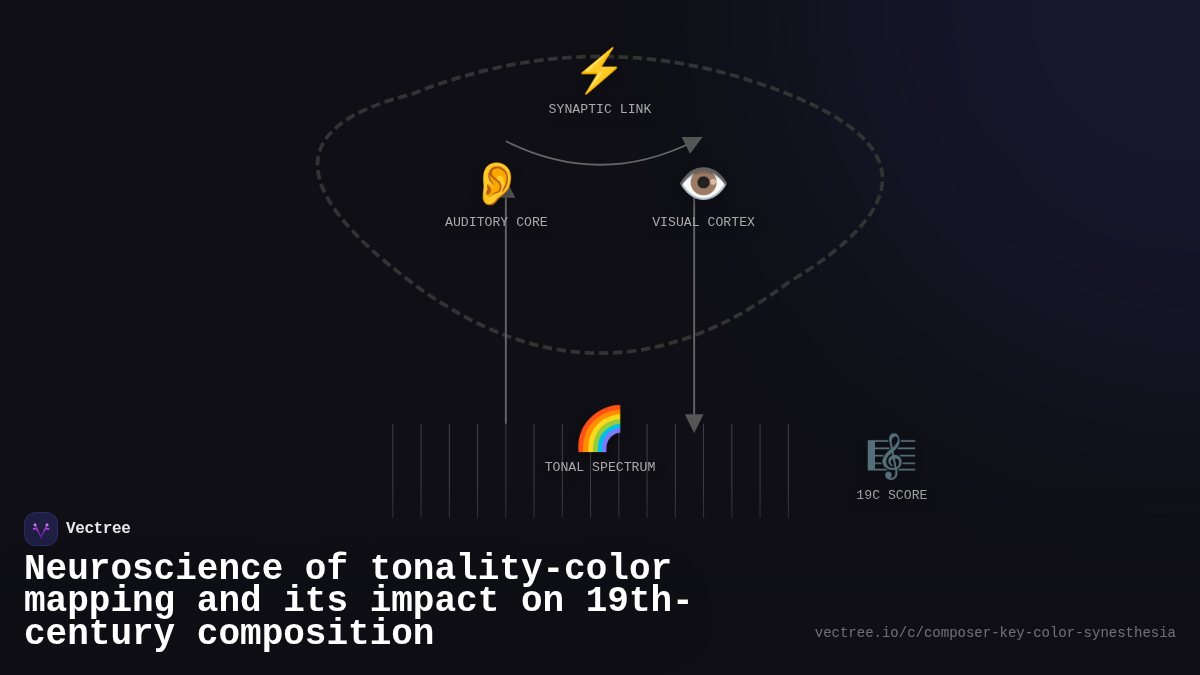 SYNAPTIC LINK

AUDITORY CORE

VISUAL CORTEX

TONAL SPECTRUM

19C SCORE

Vectree

Neuroscience of tonality-color mapping and its impact on 19th-century composition

vectree.io/c/composer-key-color-synesthesia